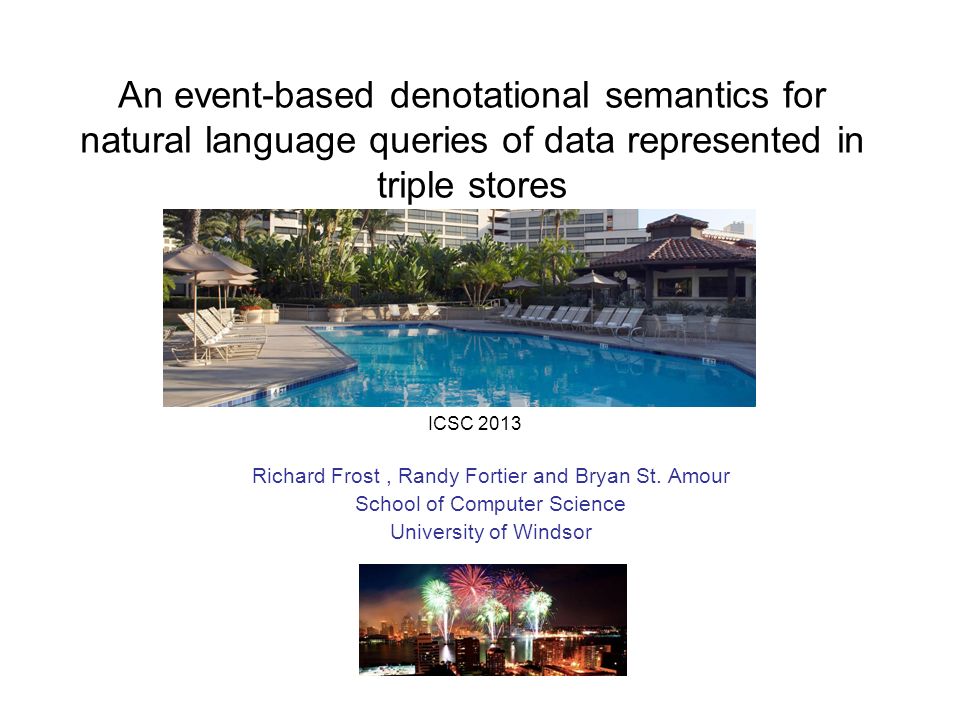 An event-based denotational semantics for natural language queries of data represented in triple stores

ICSC 2013

Richard Frost , Randy Fortier and Bryan St. Amour
School of Computer Science
University of Windsor